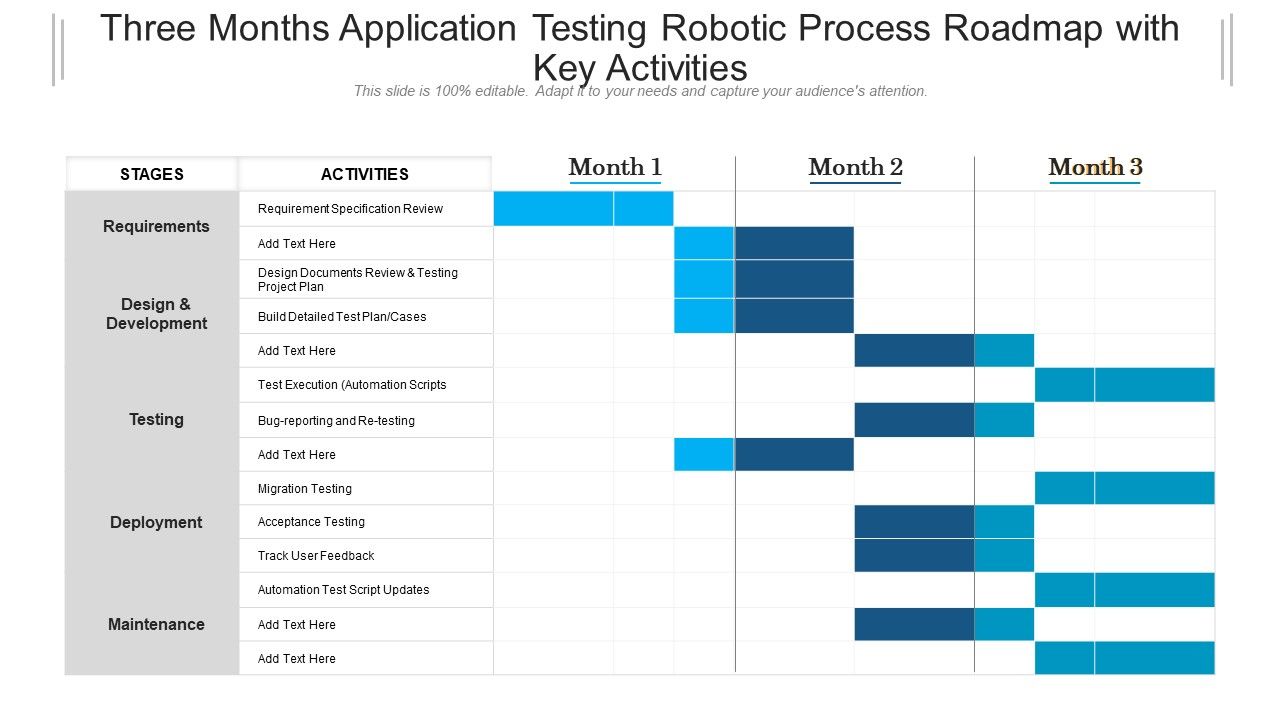 Three Months Application Testing Robotic Process Roadmap with Key Activities

This slide is 100% editable. Adapt it to your needs and capture your audience's attention.

| STAGES | ACTIVITIES | Month 1 | Month 2 | Month 3 |
|---|---|---|---|---|
| Requirements | Requirement Specification Review | | | |
| | Add Text Here | | | |
| Design & Development | Design Documents Review & Testing Project Plan | | | |
| | Build Detailed Test Plan/Cases | | | |
| | Add Text Here | | | |
| Testing | Test Execution (Automation Scripts | | | |
| | Bug-reporting and Re-testing | | | |
| | Add Text Here | | | |
| Deployment | Migration Testing | | | |
| | Acceptance Testing | | | |
| | Track User Feedback | | | |
| Maintenance | Automation Test Script Updates | | | |
| | Add Text Here | | | |
| | Add Text Here | | | |